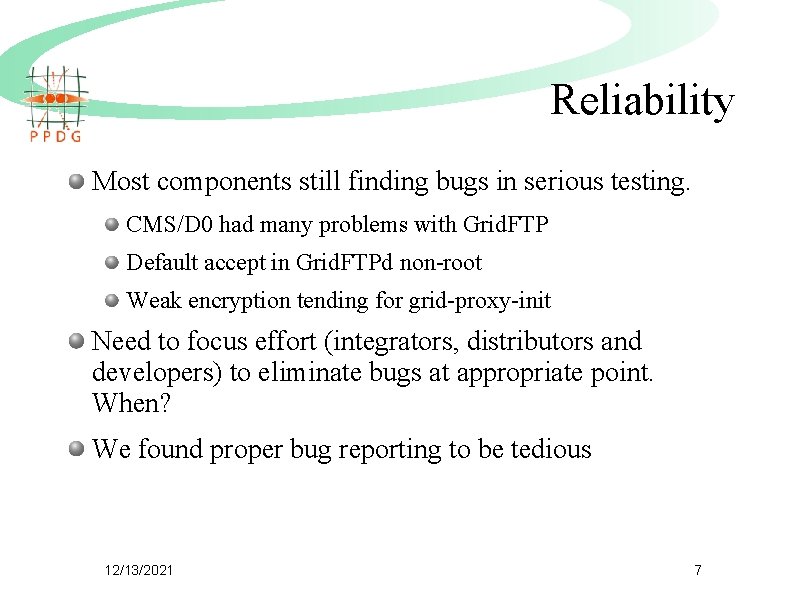 PPDG

Reliability

Most components still finding bugs in serious testing.

CMS/D0 had many problems with GridFTP

Default accept in GridFTPd non-root

Weak encryption tending for grid-proxy-init

Need to focus effort (integrators, distributors and developers) to eliminate bugs at appropriate point. When?

We found proper bug reporting to be tedious

12/13/2021

7